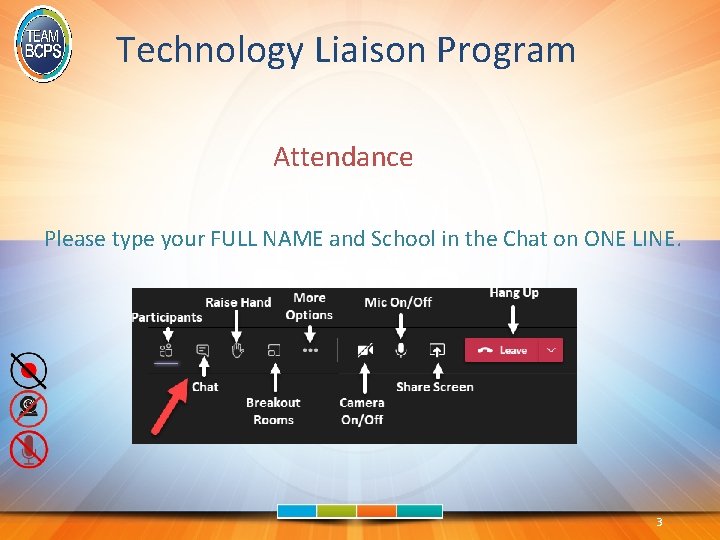 TEAM BCPS

Technology Liaison Program

Attendance

Please type your FULL NAME and School in the Chat on ONE LINE.

Participants
Raise Hand
More Options
Mic On/Off
Hang Up
Leave
Chat
Breakout Rooms
Camera On/Off
Share Screen

3